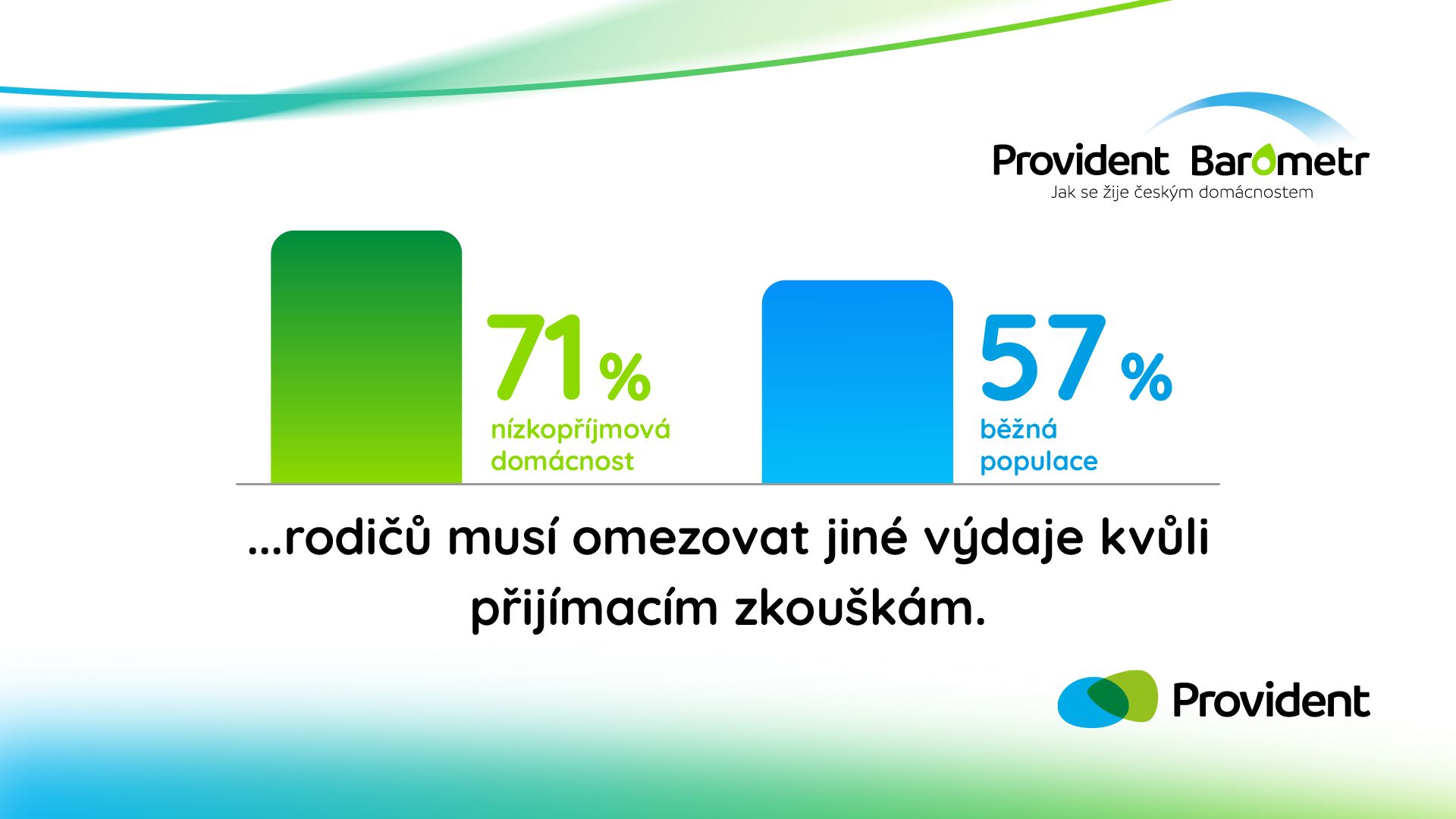 Provident Barometr
Jak se žije českým domácnostem

71 %
nízkopříjmová domácnost

57 %
běžná populace

...rodičů musí omezovat jiné výdaje kvůli přijímacím zkouškám.

Provident